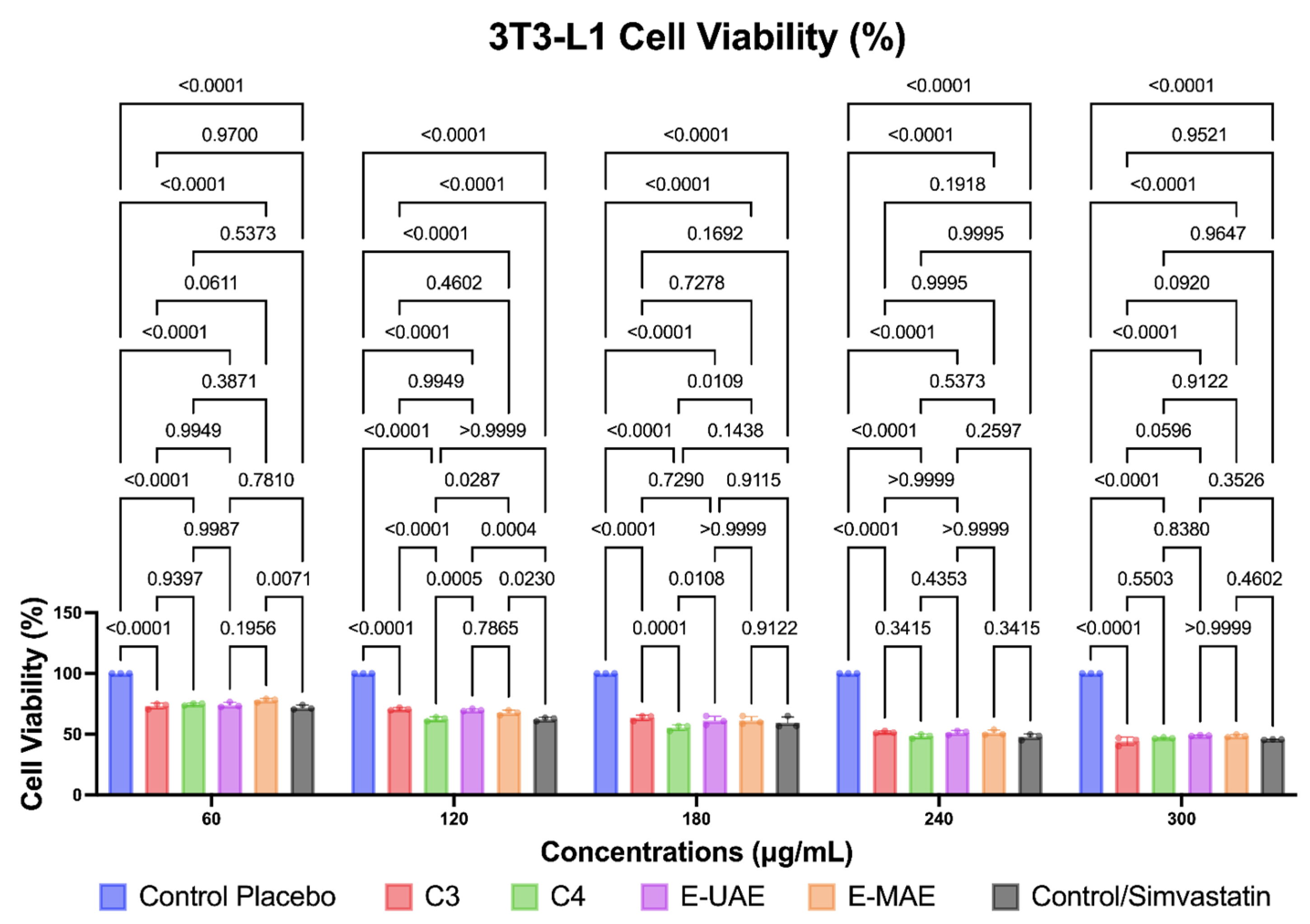 3T3-L1 Cell Viability (%)

<0.0001
0.9700
<0.0001
0.5373
0.0611
<0.0001
0.3871
0.9949
<0.0001
0.7810
0.9987
0.9397
0.0071
<0.0001
0.1956

<0.0001
<0.0001
<0.0001
0.4602
<0.0001
0.9949
<0.0001
>0.9999
0.0287
<0.0001
0.0004
0.0005
0.0230
<0.0001
0.7865

<0.0001
<0.0001
0.1692
0.7278
<0.0001
0.0109
<0.0001
0.1438
0.7290
0.9115
<0.0001
>0.9999
0.0108
0.0001
0.9122

<0.0001
<0.0001
0.1918
0.9995
0.9995
<0.0001
0.5373
<0.0001
0.2597
>0.9999
<0.0001
>0.9999
0.4353
0.3415
0.3415

<0.0001
0.9521
<0.0001
0.9647
0.0920
<0.0001
0.9122
0.0596
<0.0001
0.3526
0.8380
0.5503
0.4602
<0.0001
>0.9999

Cell Viability (%)
150
100
50
0
60
120
180
240
300
Concentrations (µg/mL)

Control Placebo
C3
C4
E-UAE
E-MAE
Control/Simvastatin